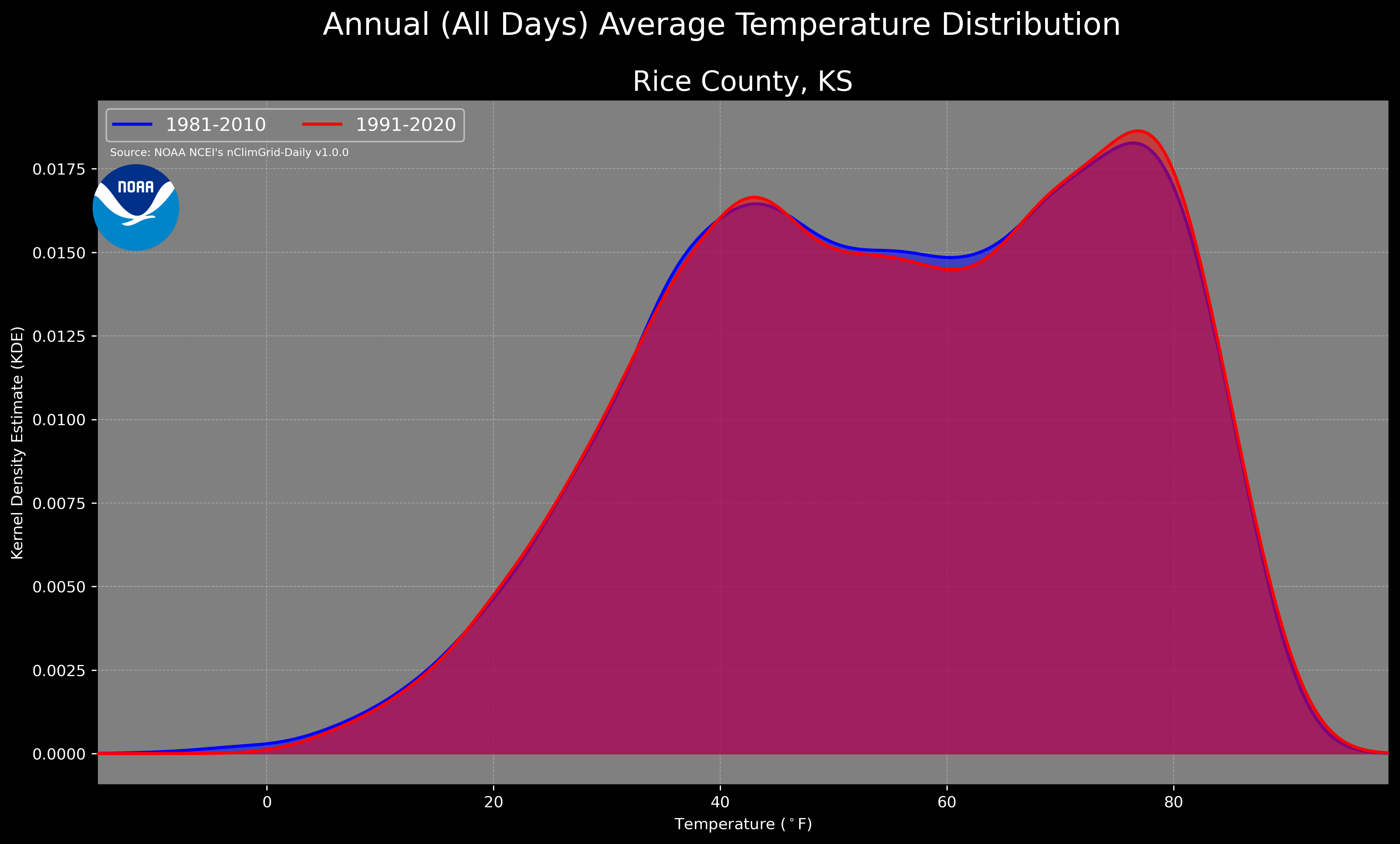 Annual (All Days) Average Temperature Distribution

Rice County, KS

1981-2010
1991-2020

Source: NOAA NCEI's nClimGrid-Daily v1.0.0

NOAA

Kernel Density Estimate (KDE)

0.0175
0.0150
0.0125
0.0100
0.0075
0.0050
0.0025
0.0000

0
20
40
60
80

Temperature ($^\circ$F)